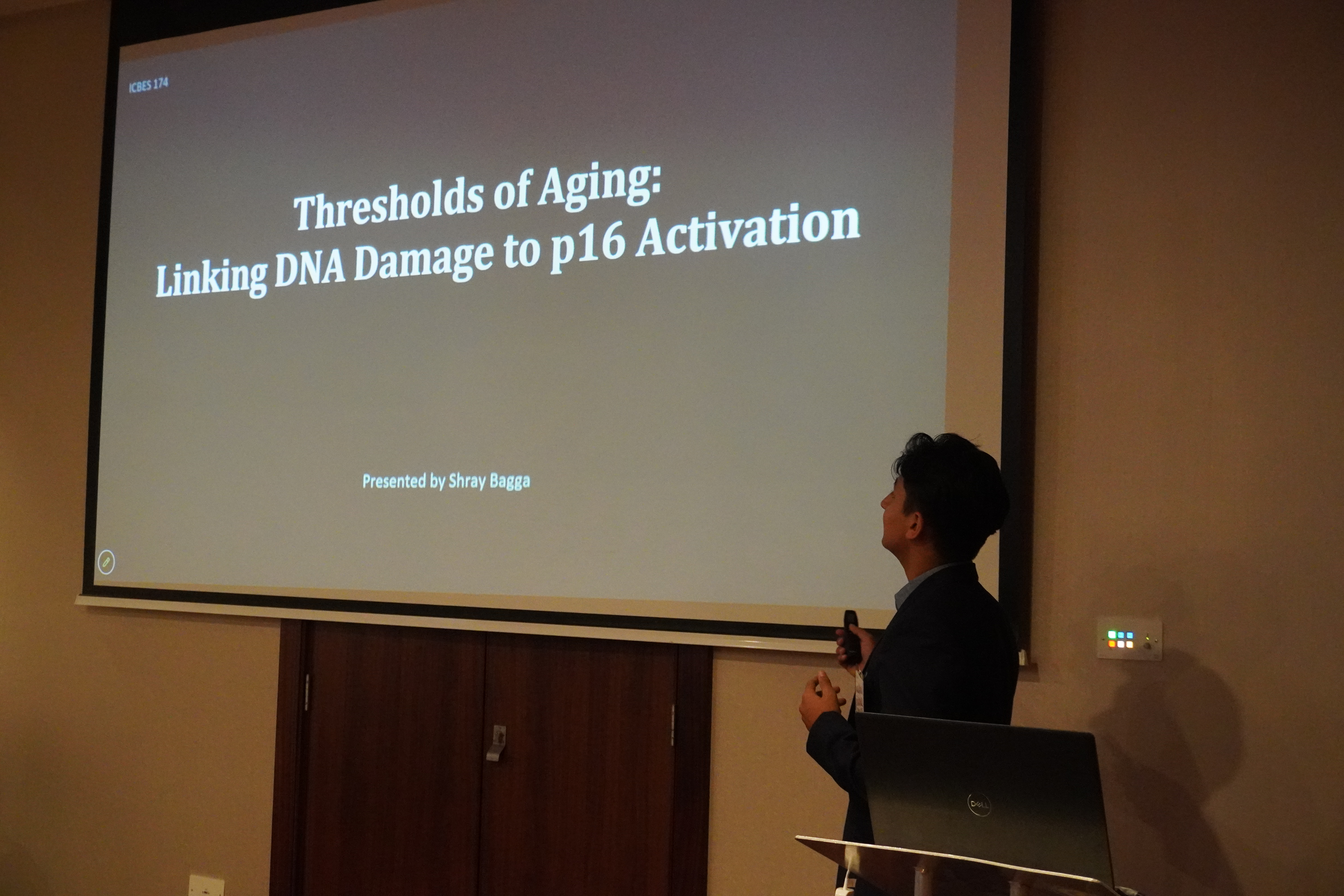 ICBES 174

Thresholds of Aging:
Linking DNA Damage to p16 Activation

Presented by Shray Bagga

DELL